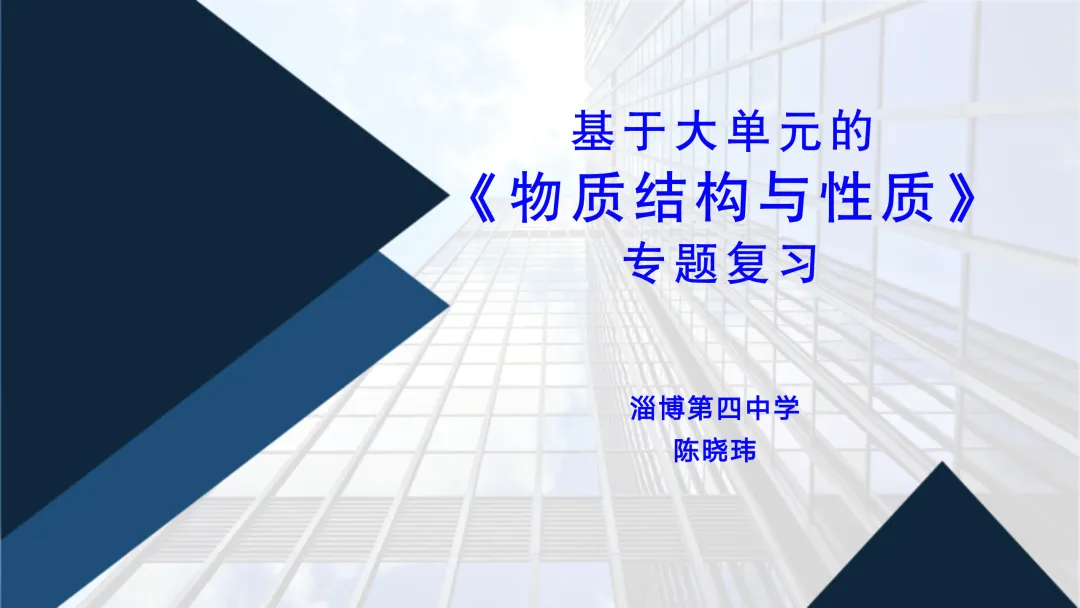 基于大单元的
《物质结构与性质》
专题复习

淄博第四中学
陈晓玮